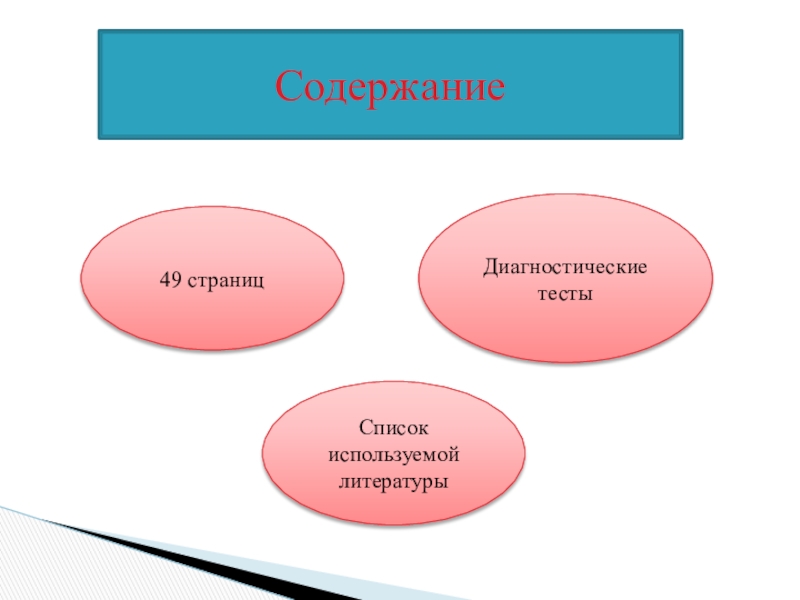 Содержание

49 страниц

Диагностические тесты

Список используемой литературы